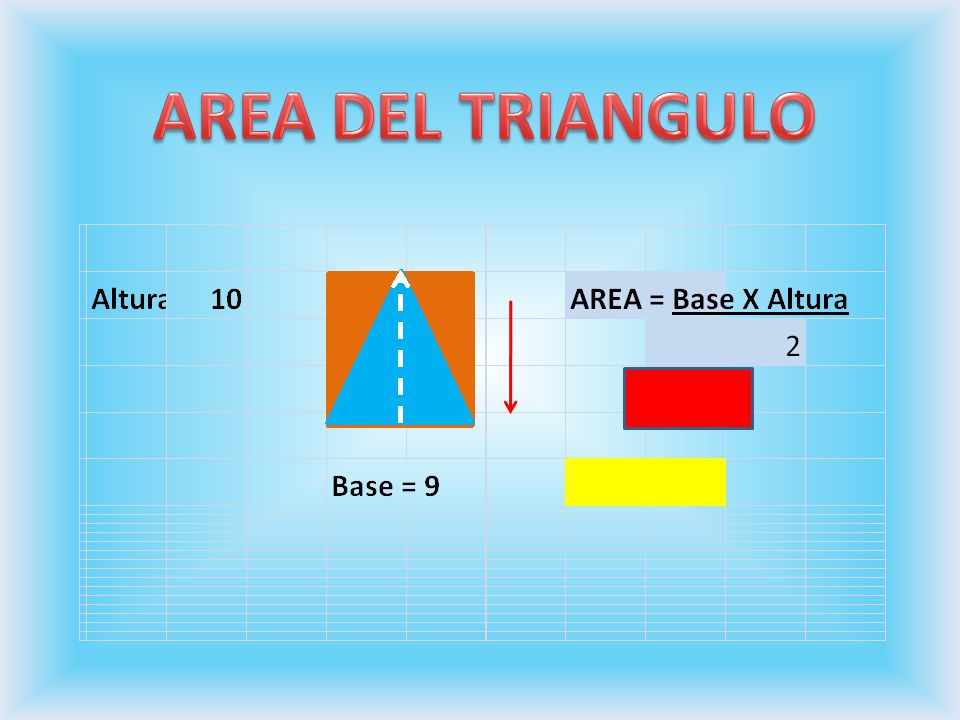 AREA DEL TRIANGULO

Altura 10

AREA = Base X Altura
2

Base = 9